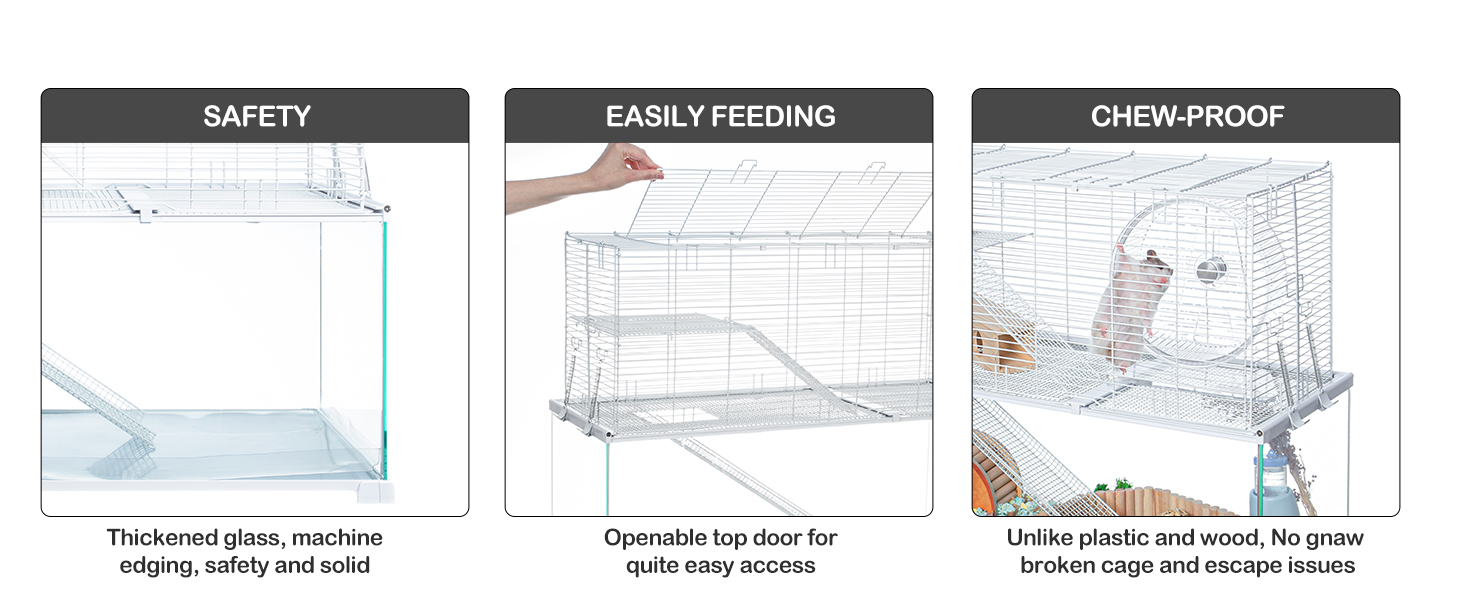 SAFETY

Thickened glass, machine edging, safety and solid

EASILY FEEDING

Openable top door for quite easy access

CHEW-PROOF

Unlike plastic and wood, No gnaw broken cage and escape issues